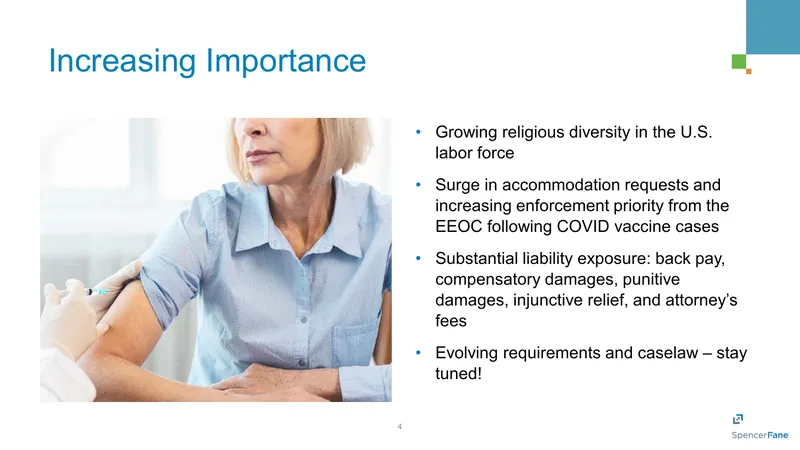 Increasing Importance

• Growing religious diversity in the U.S. labor force

• Surge in accommodation requests and increasing enforcement priority from the EEOC following COVID vaccine cases

• Substantial liability exposure: back pay, compensatory damages, punitive damages, injunctive relief, and attorney's fees

• Evolving requirements and caselaw – stay tuned!

4

SpencerFane